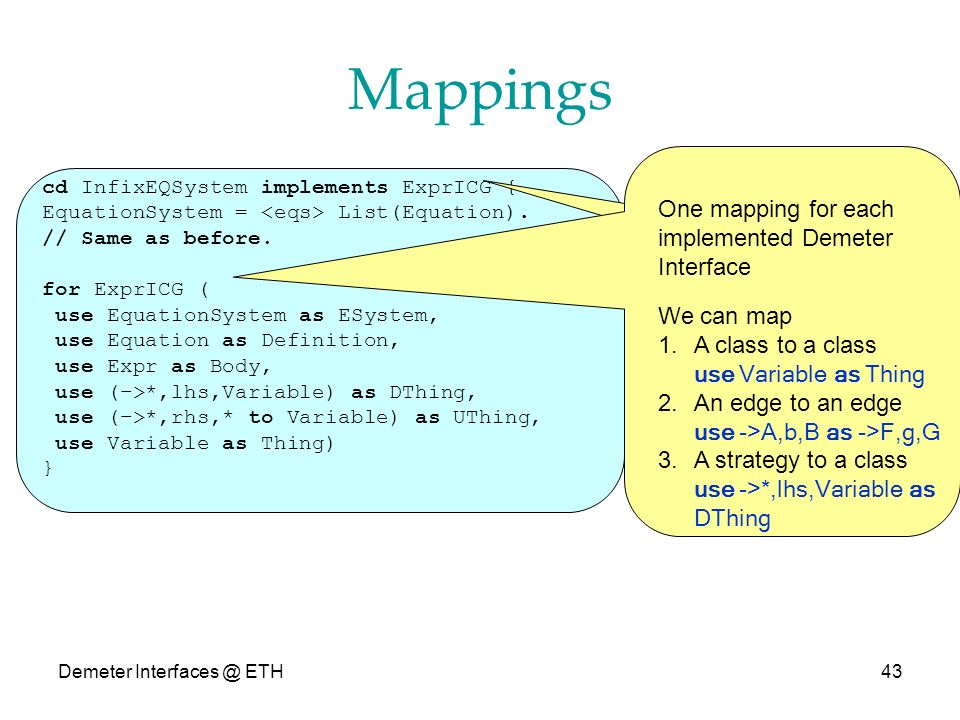 Mappings

cd InfixEQSystem implements ExprICG {
EquationSystem = <eqs> List(Equation).
// Same as before.

for ExprICG (
use EquationSystem as ESystem,
use Equation as Definition,
use Expr as Body,
use (->*,lhs,Variable) as DThing,
use (->*,rhs,* to Variable) as UThing,
use Variable as Thing)
}

One mapping for each implemented Demeter Interface

We can map
1. A class to a class
use Variable as Thing
2. An edge to an edge
use ->A,b,B as ->F,g,G
3. A strategy to a class
use ->*,lhs,Variable as DThing

Demeter Interfaces @ ETH

43